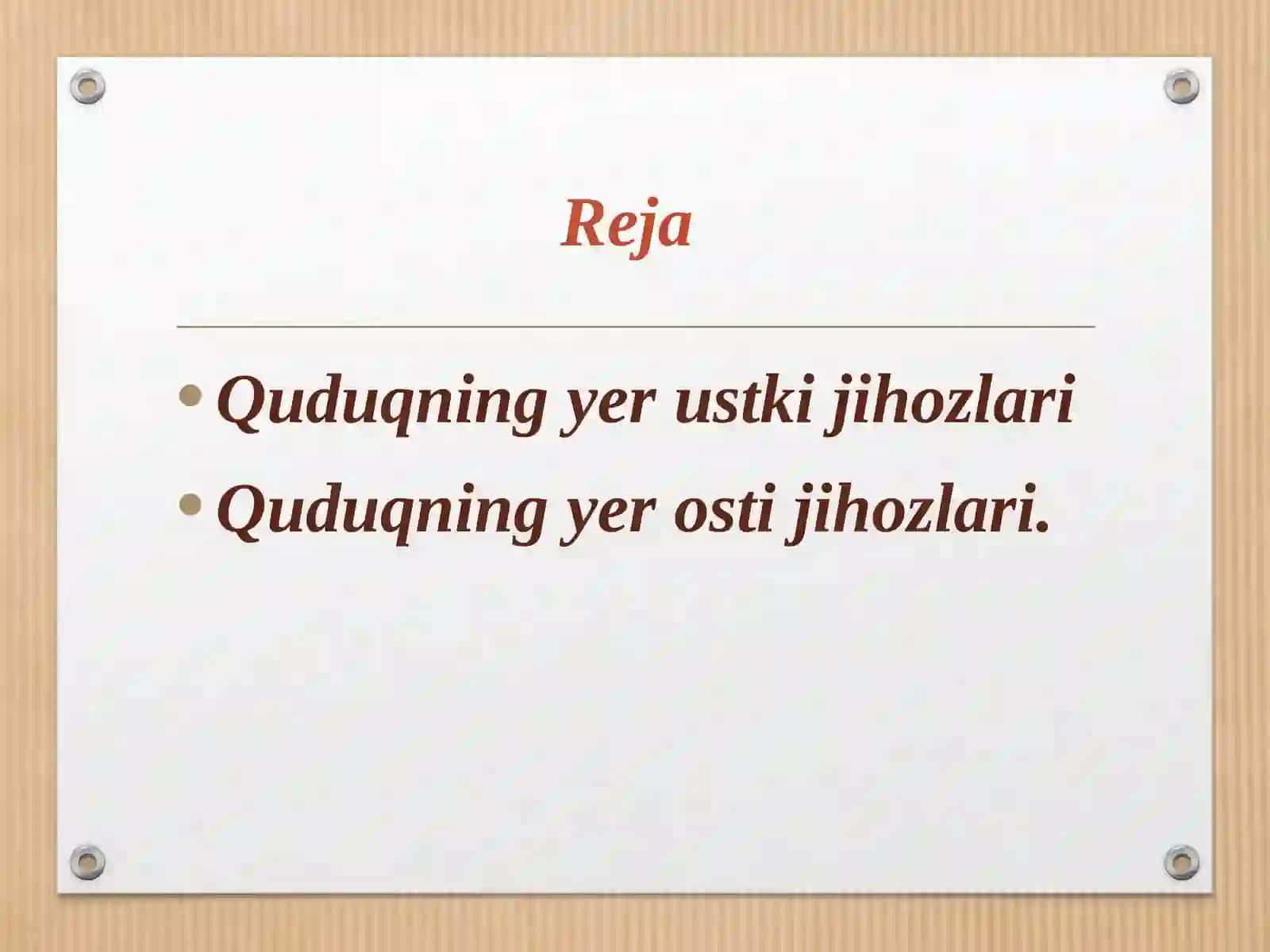 Reja

• Quduqning yer ustki jihozlari
• Quduqning yer osti jihozlari.